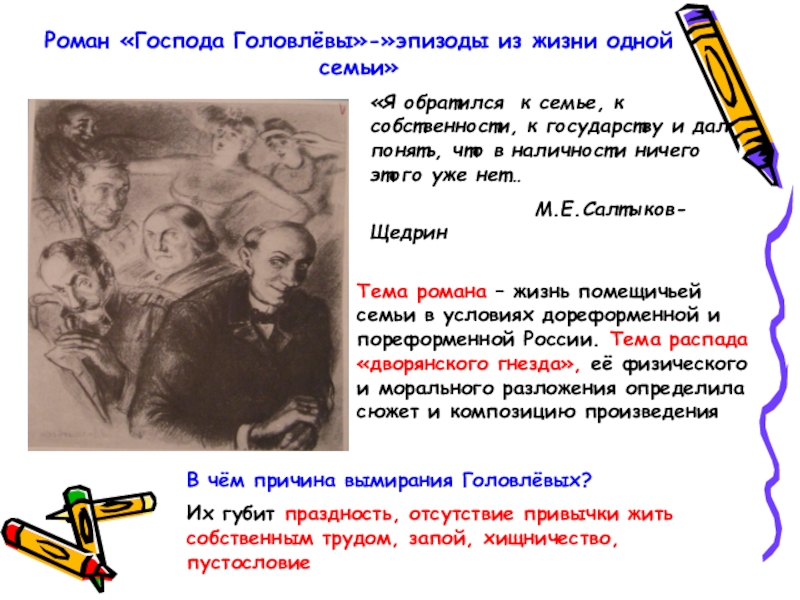 Роман «Господа Головлёвы»-»эпизоды из жизни одной семьи»

«Я обратился к семье, к собственности, к государству и дал понять, что в наличности ничего этого уже нет..

М.Е.Салтыков-Щедрин

Тема романа – жизнь помещичьей семьи в условиях дореформенной и пореформенной России. Тема распада «дворянского гнезда», её физического и морального разложения определила сюжет и композицию произведения

В чём причина вымирания Головлёвых?

Их губит праздность, отсутствие привычки жить собственным трудом, запой, хищничество, пустословие